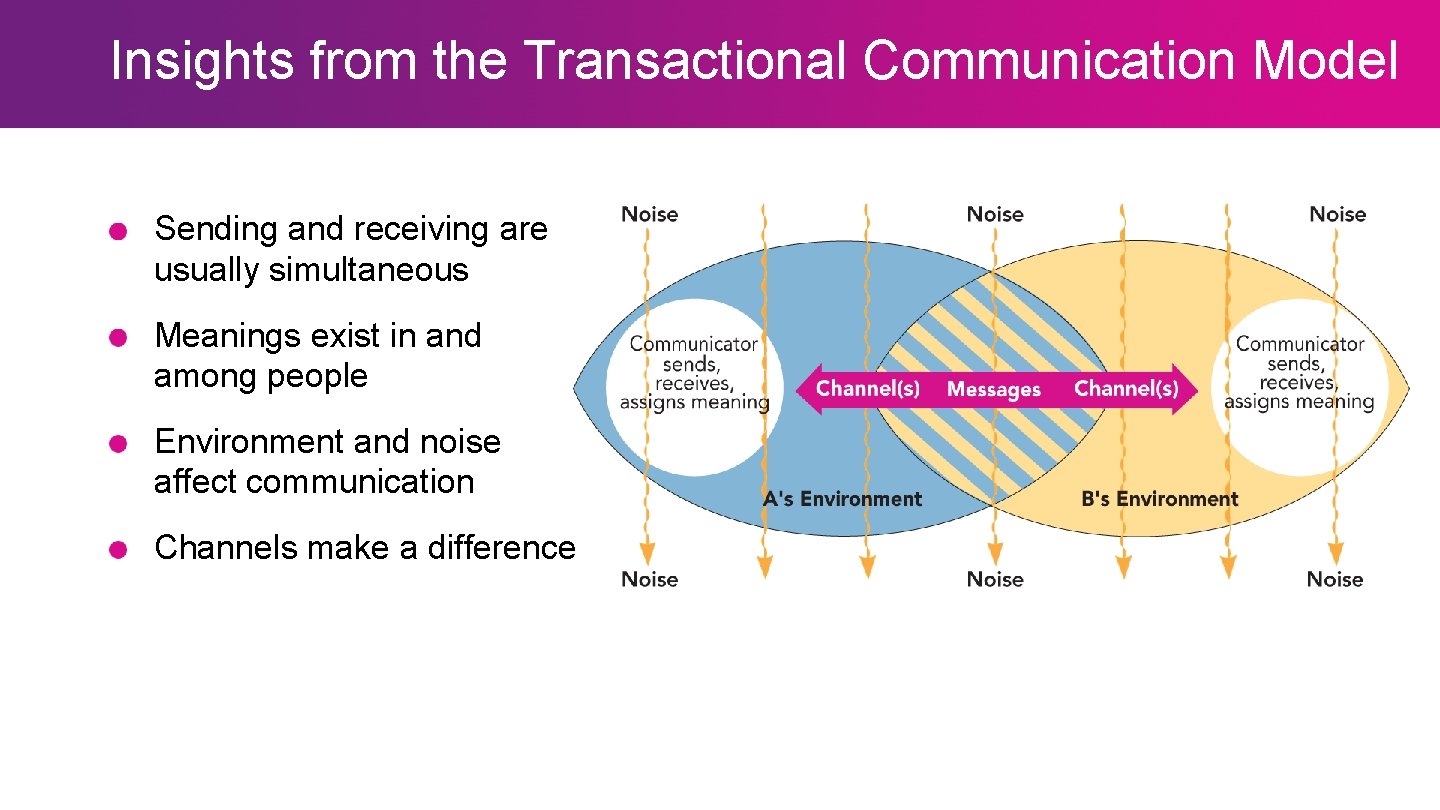 Insights from the Transactional Communication Model

Sending and receiving are usually simultaneous

Meanings exist in and among people

Environment and noise affect communication

Channels make a difference

Noise

Noise

Noise

Communicator sends, receives, assigns meaning

Channel(s)

Messages

Channel(s)

Communicator sends, receives, assigns meaning

A's Environment

B's Environment

Noise

Noise

Noise